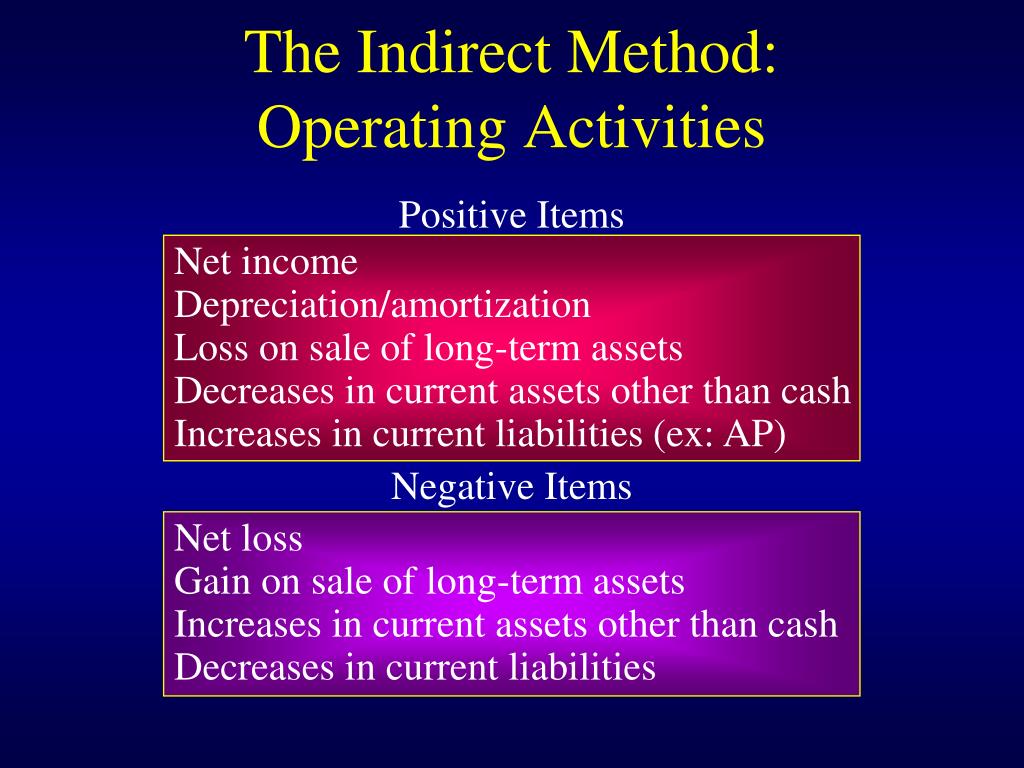 The Indirect Method:
Operating Activities

Positive Items

Net income
Depreciation/amortization
Loss on sale of long-term assets
Decreases in current assets other than cash
Increases in current liabilities (ex: AP)

Negative Items

Net loss
Gain on sale of long-term assets
Increases in current assets other than cash
Decreases in current liabilities